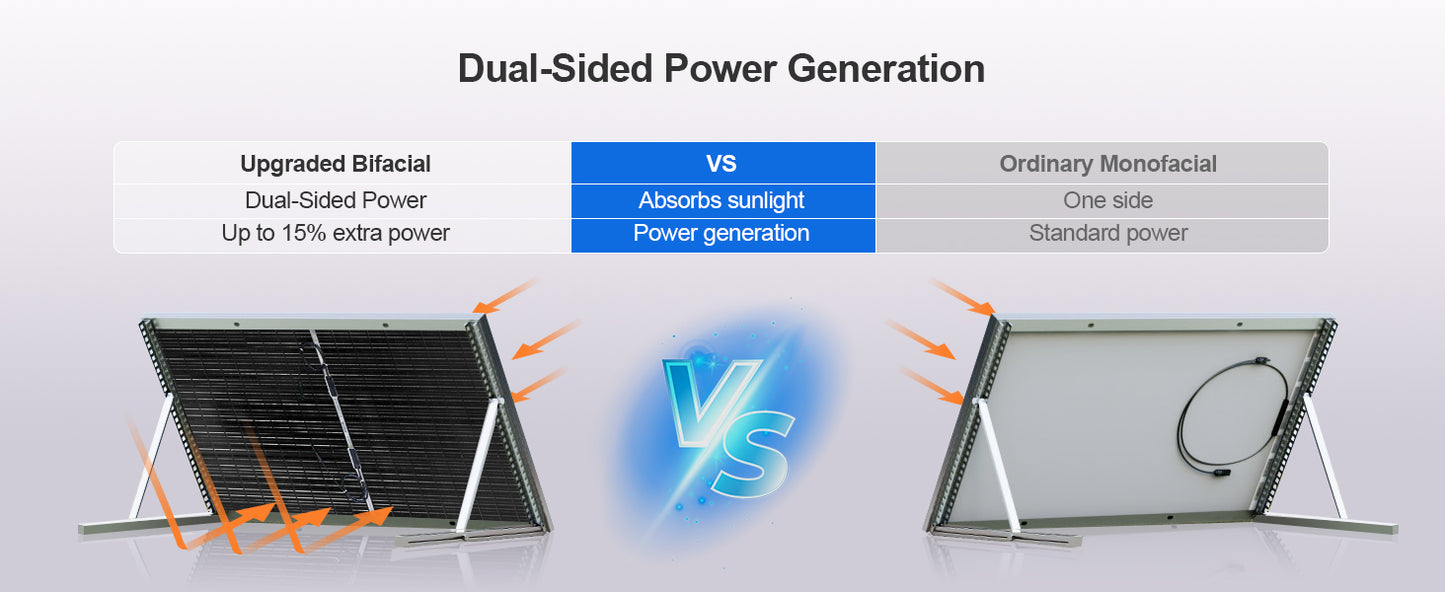 Dual-Sided Power Generation

| Upgraded Bifacial | VS | Ordinary Monofacial |
|---|---|---|
| Dual-Sided Power | Absorbs sunlight | One side |
| Up to 15% extra power | Power generation | Standard power |

VS